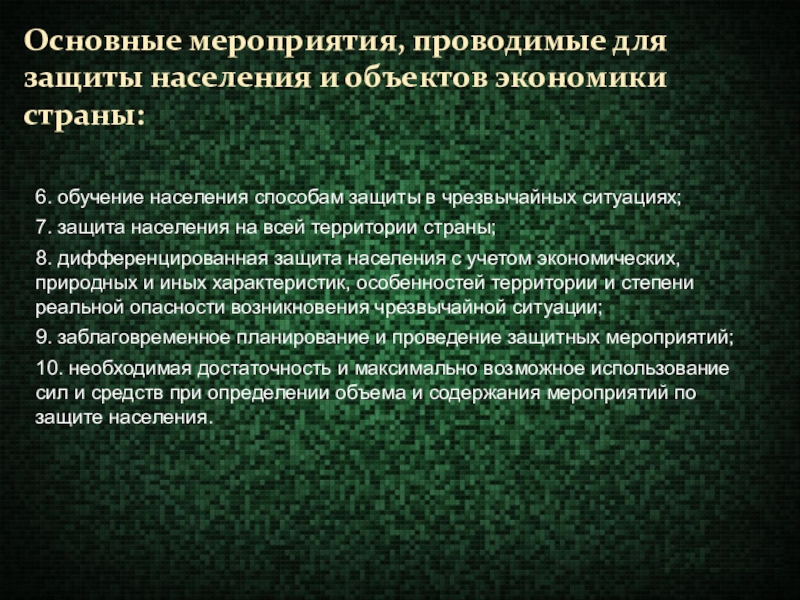 Основные мероприятия, проводимые для защиты населения и объектов экономики страны:

6. обучение населения способам защиты в чрезвычайных ситуациях;

7. защита населения на всей территории страны;

8. дифференцированная защита населения с учетом экономических, природных и иных характеристик, особенностей территории и степени реальной опасности возникновения чрезвычайной ситуации;

9. заблаговременное планирование и проведение защитных мероприятий;

10. необходимая достаточность и максимально возможное использование сил и средств при определении объема и содержания мероприятий по защите населения.